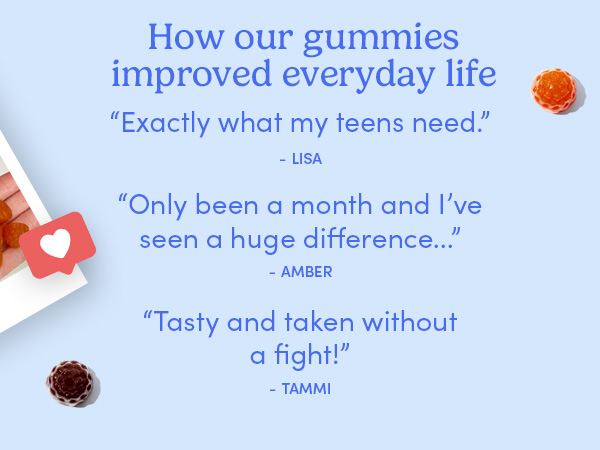 How our gummies improved everyday life

“Exactly what my teens need.”

- LISA

“Only been a month and I’ve seen a huge difference...”

- AMBER

“Tasty and taken without a fight!”

- TAMMI